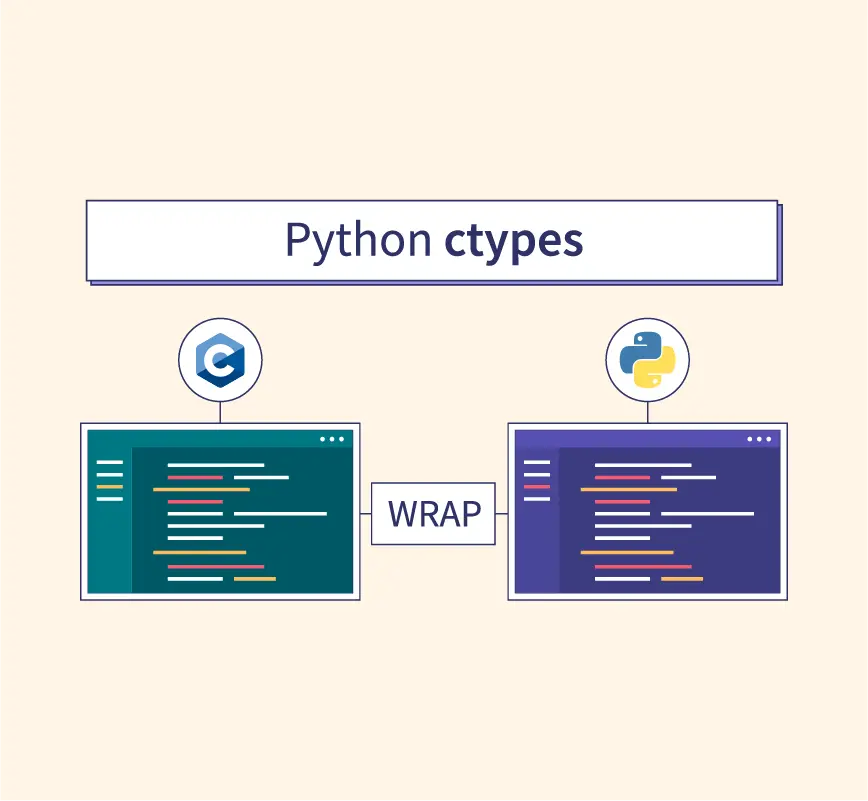 Python ctypes

C

WRAP